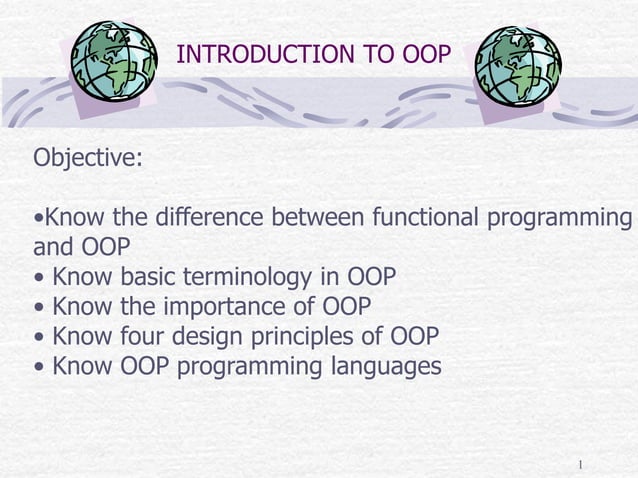 INTRODUCTION TO OOP

Objective:

•Know the difference between functional programming and OOP
• Know basic terminology in OOP
• Know the importance of OOP
• Know four design principles of OOP
• Know OOP programming languages

1